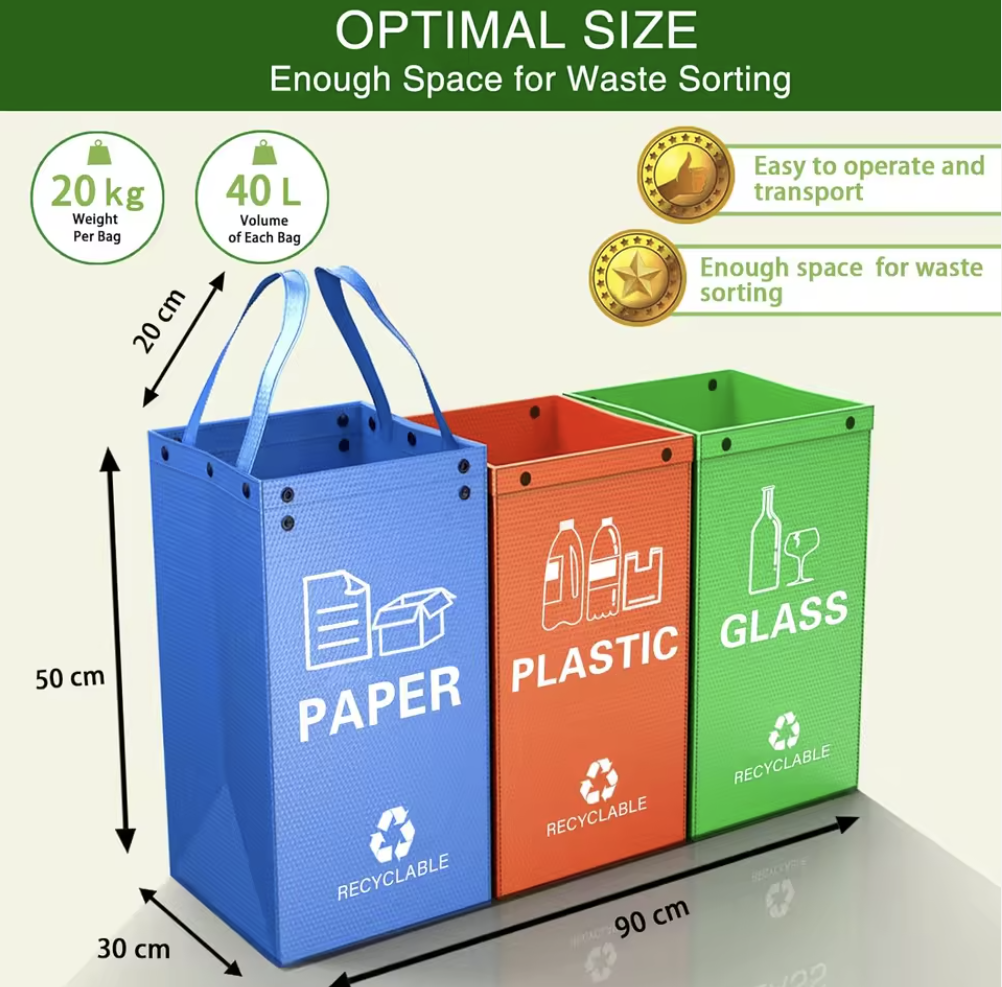 OPTIMAL SIZE
Enough Space for Waste Sorting

20 kg
Weight Per Bag

40 L
Volume of Each Bag

Easy to operate and transport

Enough space for waste sorting

20 cm

50 cm

30 cm

90 cm

PAPER
RECYCLABLE

PLASTIC
RECYCLABLE

GLASS
RECYCLABLE